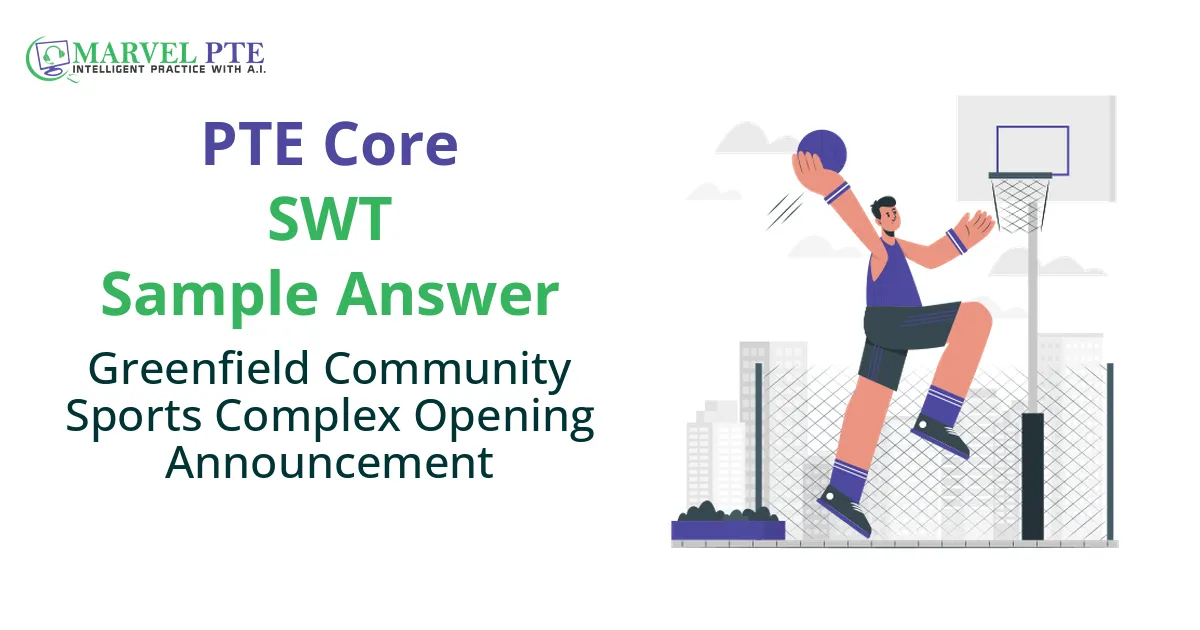 MARVEL PTE
INTELLIGENT PRACTICE WITH A.I.

PTE Core
SWT
Sample Answer
Greenfield Community Sports Complex Opening Announcement